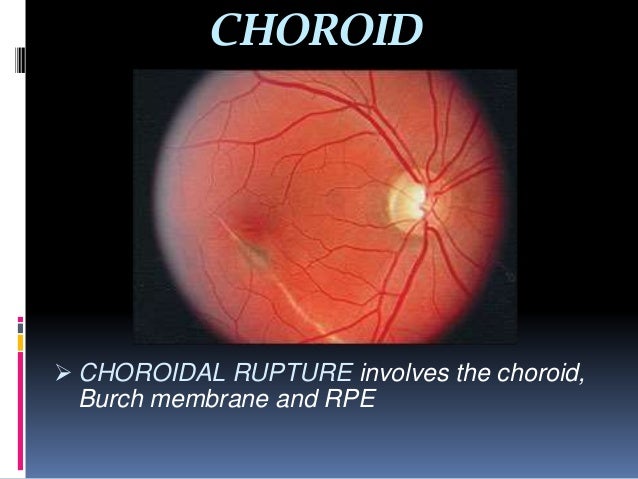 CHOROID

➢ CHOROIDAL RUPTURE involves the choroid, Burch membrane and RPE